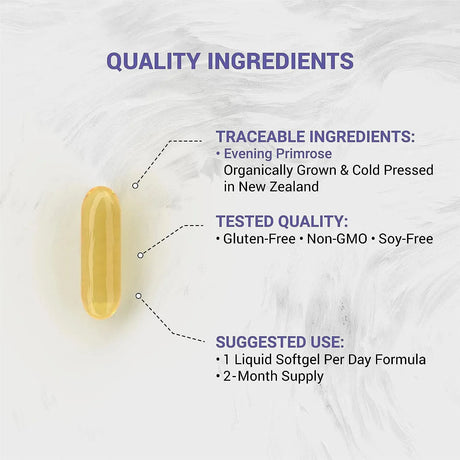 QUALITY INGREDIENTS

TRACEABLE INGREDIENTS:
• Evening Primrose
Organically Grown & Cold Pressed in New Zealand

TESTED QUALITY:
• Gluten-Free • Non-GMO • Soy-Free

SUGGESTED USE:
• 1 Liquid Softgel Per Day Formula
• 2-Month Supply